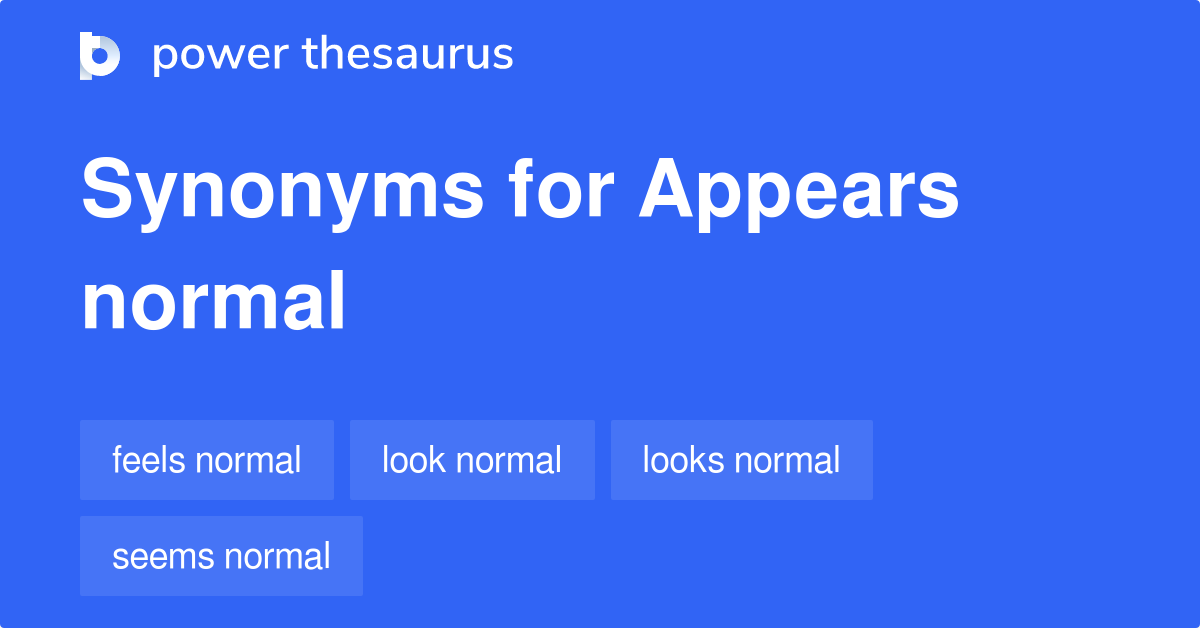 power thesaurus

Synonyms for Appears normal

feels normal
look normal
looks normal
seems normal